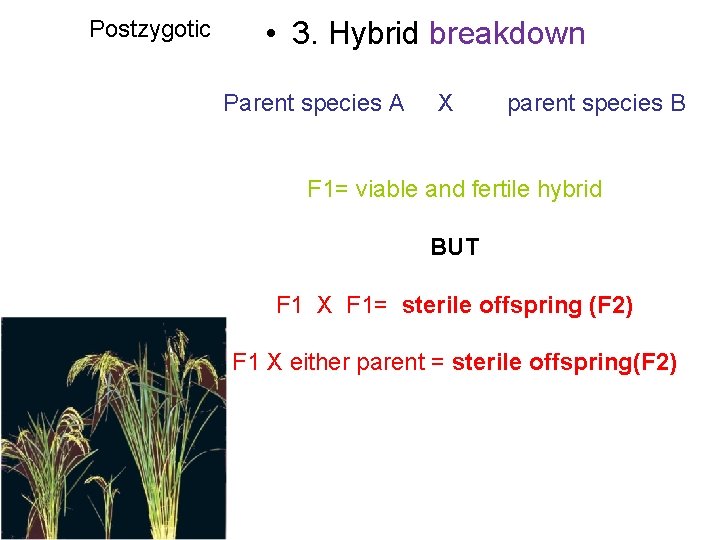 Postzygotic

• 3. Hybrid breakdown

Parent species A X parent species B

F1= viable and fertile hybrid

BUT

F1 X F1= sterile offspring (F2)

F1 X either parent = sterile offspring(F2)